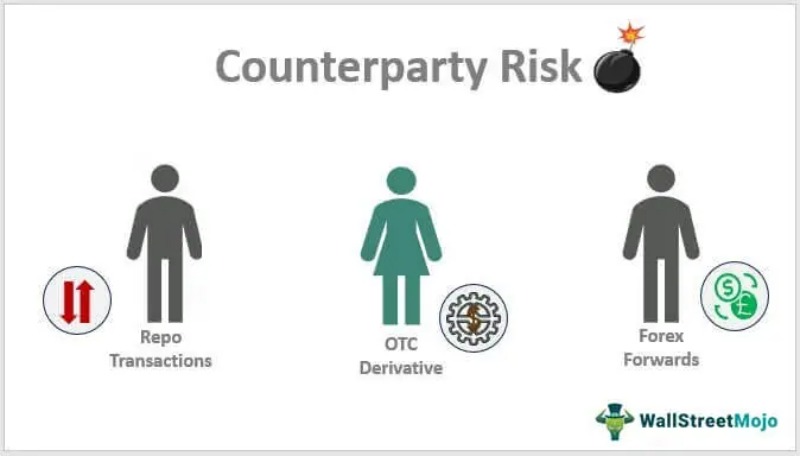 Counterparty Risk

Repo Transactions

OTC Derivative

Forex Forwards

WallStreetMojo